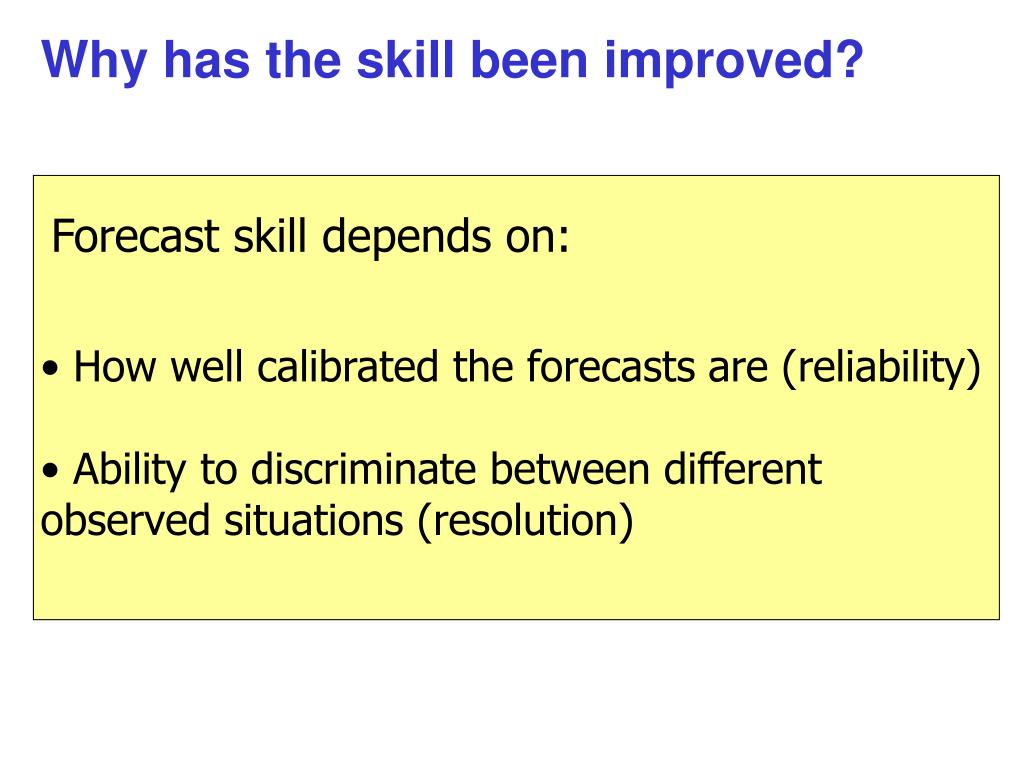 Why has the skill been improved?

Forecast skill depends on:

• How well calibrated the forecasts are (reliability)

• Ability to discriminate between different observed situations (resolution)